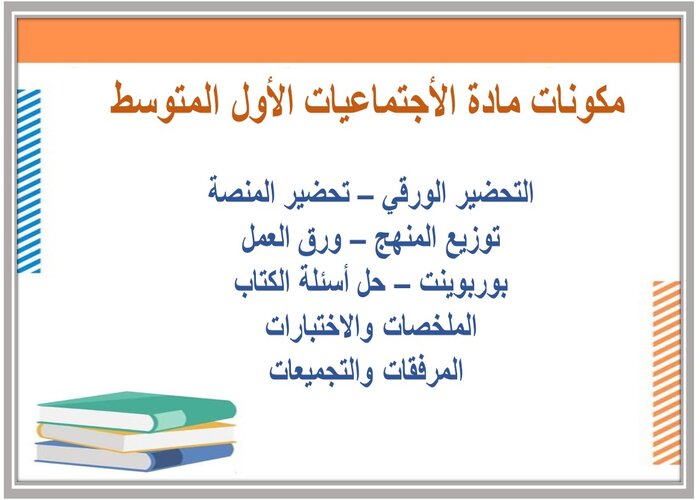 مكونات مادة الأجتماعيات الأول المتوسط

التحضير الورقي – تحضير المنصة
توزيع المنهج – ورق العمل
بوربوينت – حل أسئلة الكتاب
الملخصات والاختبارات
المرفقات والتجميعات